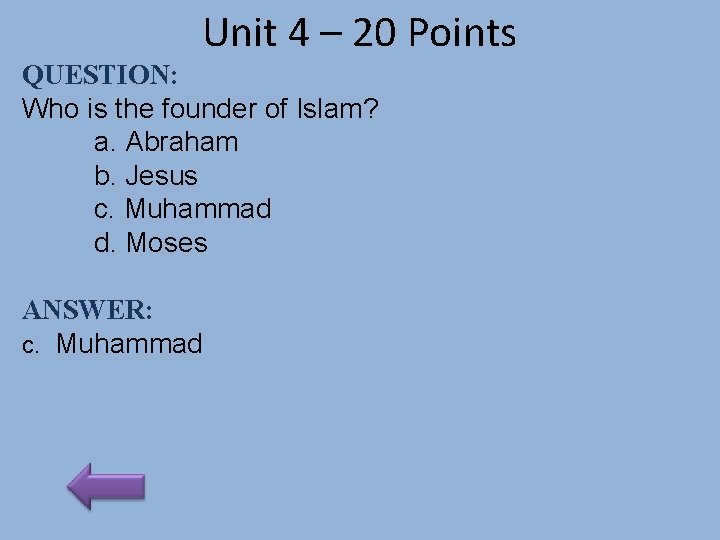 Unit 4 – 20 Points

QUESTION:
Who is the founder of Islam?
a. Abraham
b. Jesus
c. Muhammad
d. Moses

ANSWER:
c. Muhammad